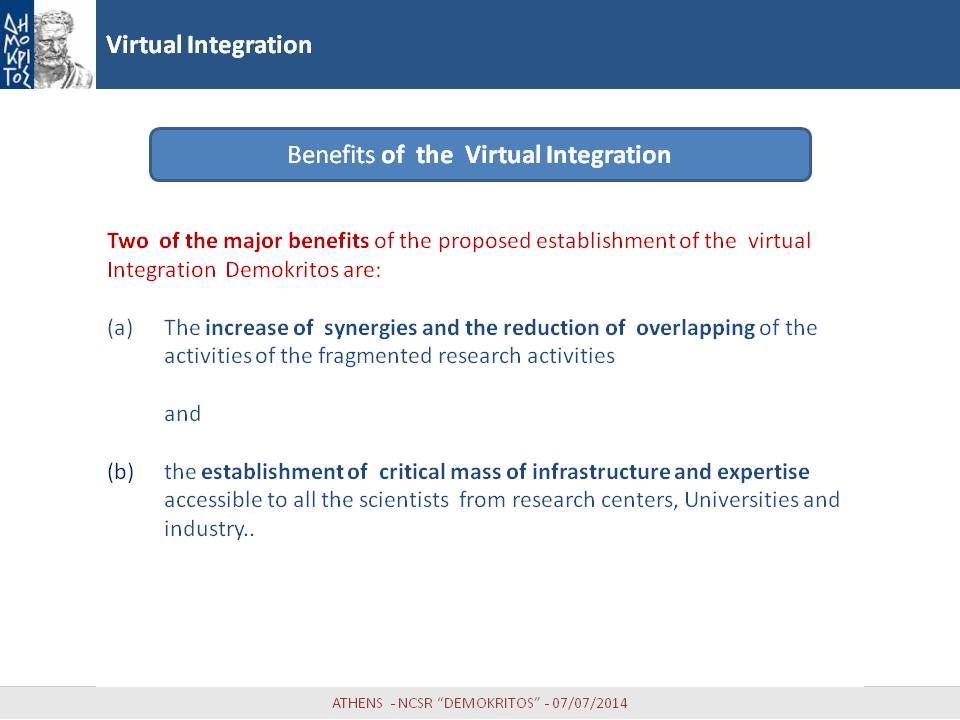 ΔΗΜΟΚΡΙΤΟΣ

Virtual Integration

Benefits of the Virtual Integration

Two of the major benefits of the proposed establishment of the virtual Integration Demokritos are:

(a) The increase of synergies and the reduction of overlapping of the activities of the fragmented research activities

and

(b) the establishment of critical mass of infrastructure and expertise accessible to all the scientists from research centers, Universities and industry..

ATHENS - NCSR "DEMOKRITOS" - 07/07/2014